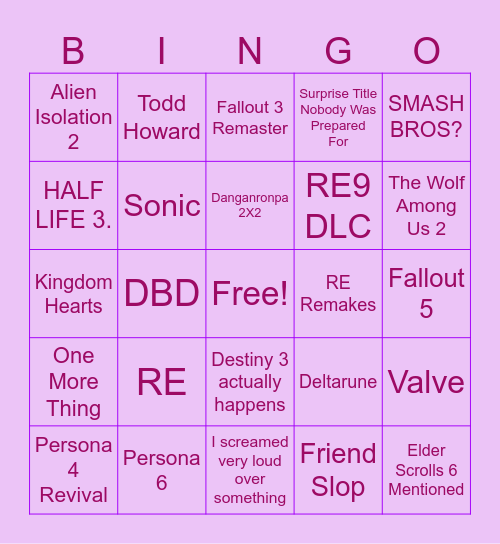 | B | I | N | G | O |
|---|---|---|---|---|
| Alien Isolation 2 | Todd Howard | Fallout 3 Remaster | Surprise Title Nobody Was Prepared For | SMASH BROS? |
| HALF LIFE 3. | Sonic | Danganronpa 2X2 | RE9 DLC | The Wolf Among Us 2 |
| Kingdom Hearts | DBD | Free! | RE Remakes | Fallout 5 |
| One More Thing | RE | Destiny 3 actually happens | Deltarune | Valve |
| Persona 4 Revival | Persona 6 | I screamed very loud over something | Friend Slop | Elder Scrolls 6 Mentioned |